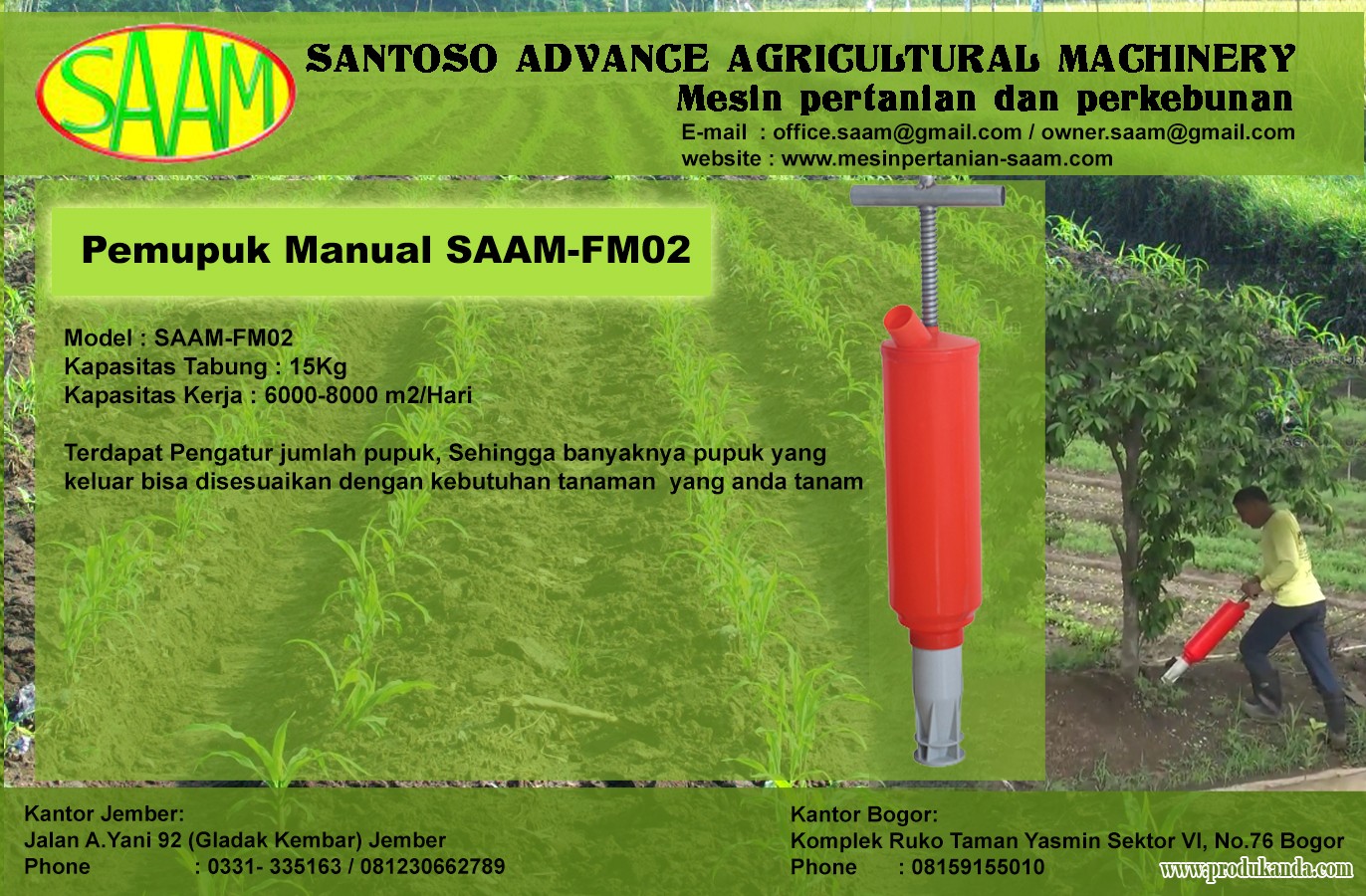 SAAM

SANTOSO ADVANCE AGRICULTURAL MACHINERY
Mesin pertanian dan perkebunan
E-mail : office.saam@gmail.com / owner.saam@gmail.com
website : www.mesinpertanian-saam.com

Pemupuk Manual SAAM-FM02

Model : SAAM-FM02
Kapasitas Tabung : 15Kg
Kapasitas Kerja : 6000-8000 m2/Hari

Terdapat Pengatur jumlah pupuk, Sehingga banyaknya pupuk yang keluar bisa disesuaikan dengan kebutuhan tanaman yang anda tanam

Kantor Jember:
Jalan A.Yani 92 (Gladak Kembar) Jember
Phone : 0331- 335163 / 081230662789

Kantor Bogor:
Komplek Ruko Taman Yasmin Sektor VI, No.76 Bogor
Phone : 08159155010

www.produkanda.com